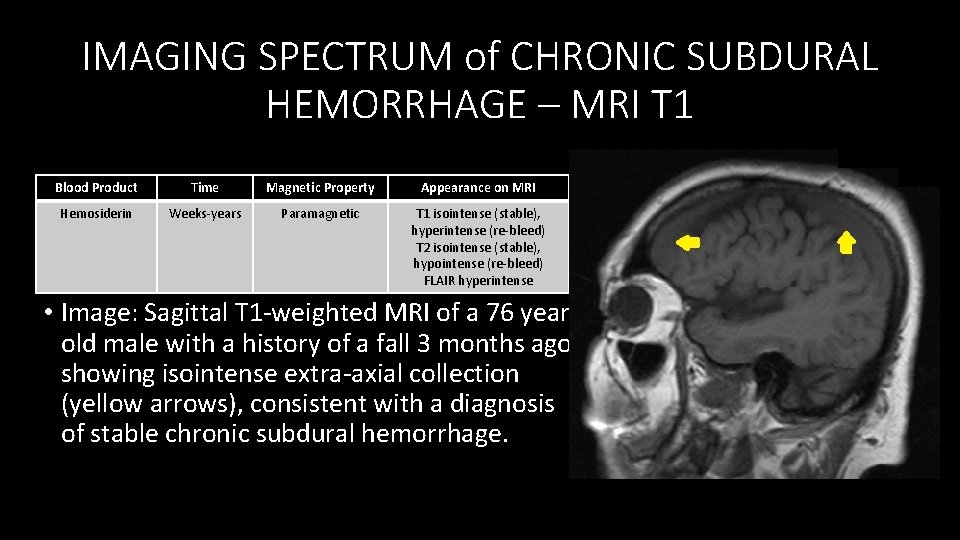 IMAGING SPECTRUM of CHRONIC SUBDURAL HEMORRHAGE – MRI T1

| Blood Product | Time | Magnetic Property | Appearance on MRI |
|---|---|---|---|
| Hemosiderin | Weeks-years | Paramagnetic | T1 isointense (stable), hyperintense (re-bleed) T2 isointense (stable), hypointense (re-bleed) FLAIR hyperintense |

• Image: Sagittal T1-weighted MRI of a 76 year old male with a history of a fall 3 months ago showing isointense extra-axial collection (yellow arrows), consistent with a diagnosis of stable chronic subdural hemorrhage.